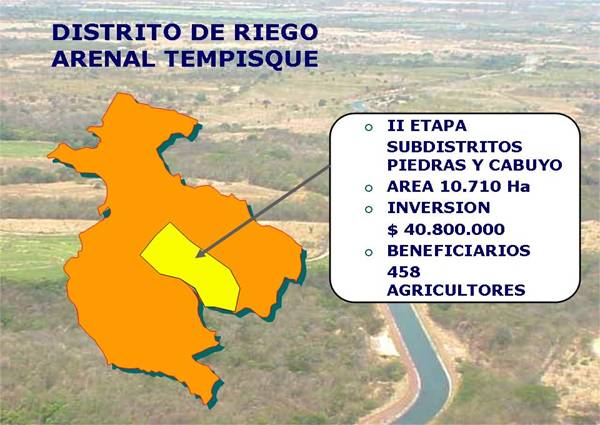 DISTRITO DE RIEGO ARENAL TEMPISQUE

- II ETAPA SUBDISTRITOS PIEDRAS Y CABUYO
- AREA 10.710 Ha
- INVERSION $ 40.800.000
- BENEFICIARIOS 458 AGRICULTORES